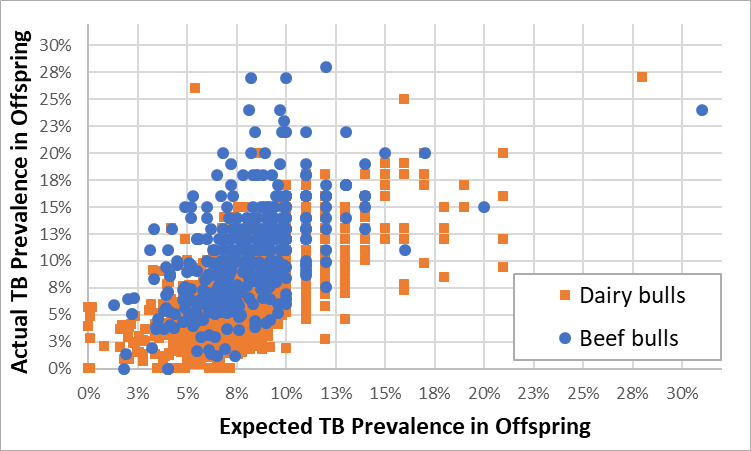 Actual TB Prevalence in Offspring

30%
28%
25%
23%
20%
18%
15%
13%
10%
8%
5%
3%
0%

0%
3%
5%
8%
10%
13%
15%
18%
20%
23%
25%
28%
30%

Expected TB Prevalence in Offspring

Dairy bulls
Beef bulls